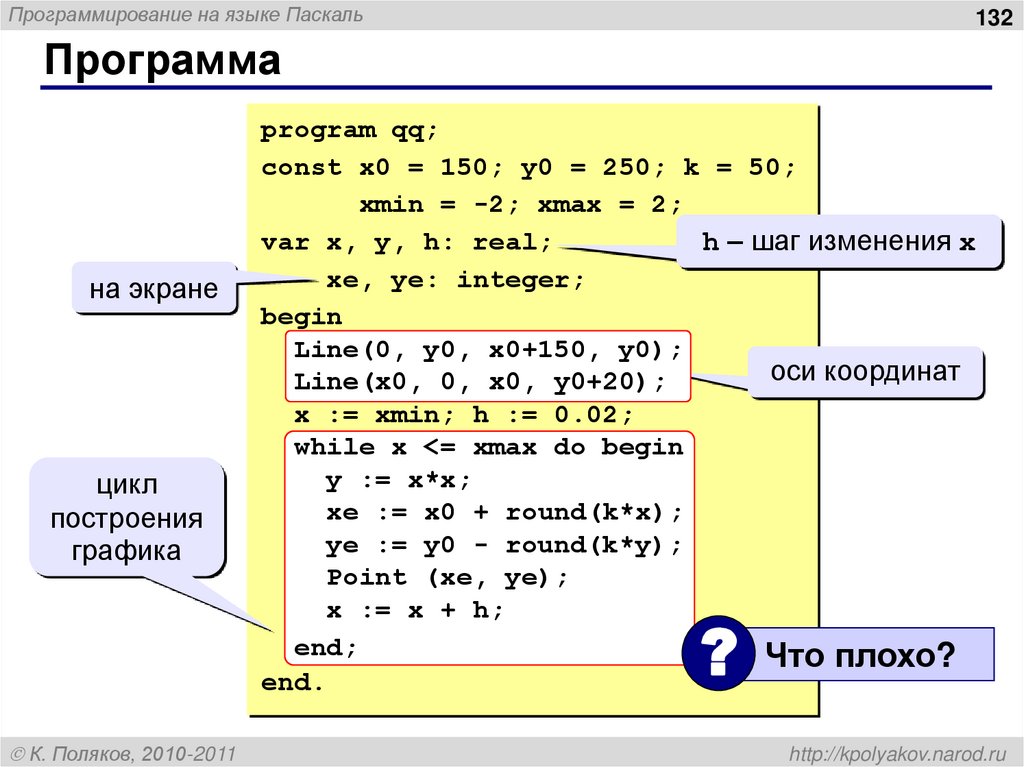 Программирование на языке Паскаль

132

Программа

program qq;
const x0 = 150; y0 = 250; k = 50;
xmin = -2; xmax = 2;
var x, y, h: real;
xe, ye: integer;
begin
Line(0, y0, x0+150, y0);
Line(x0, 0, x0, y0+20);
x := xmin; h := 0.02;
while x <= xmax do begin
y := x*x;
xe := x0 + round(k*x);
ye := y0 - round(k*y);
Point (xe, ye);
x := x + h;
end;
end.

h – шаг изменения x

на экране

оси координат

цикл построения графика

?

Что плохо?

© К. Поляков, 2010-2011

http://kpolyakov.narod.ru